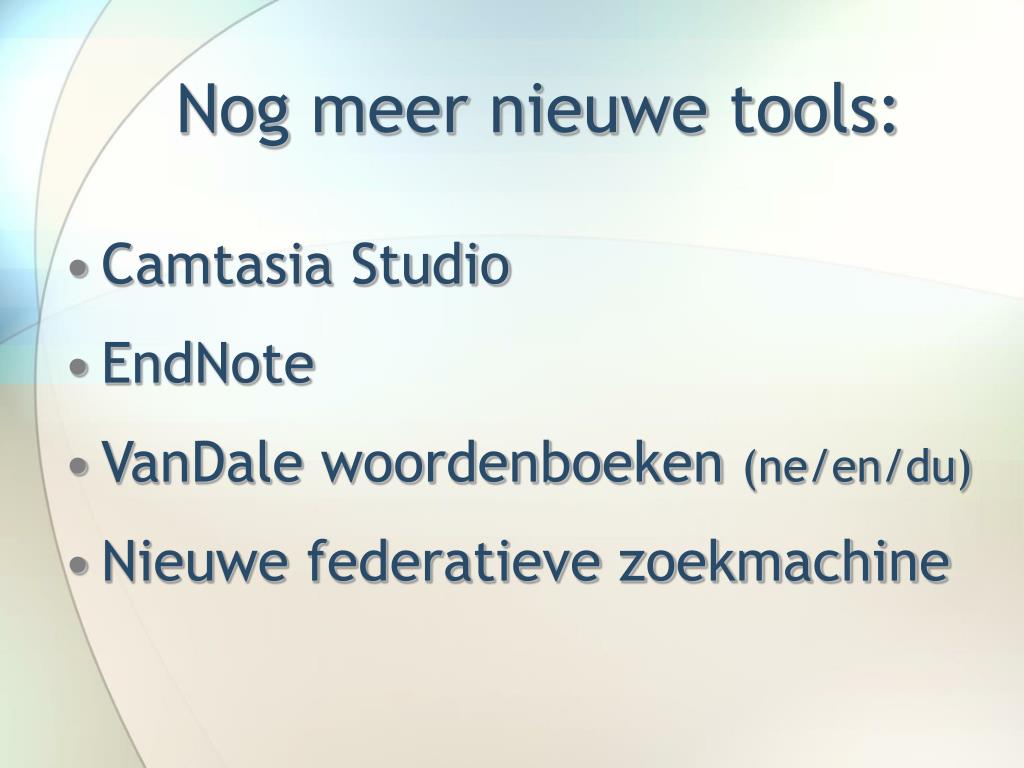 Nog meer nieuwe tools:

• Camtasia Studio
• EndNote
• VanDale woordenboeken (ne/en/du)
• Nieuwe federatieve zoekmachine